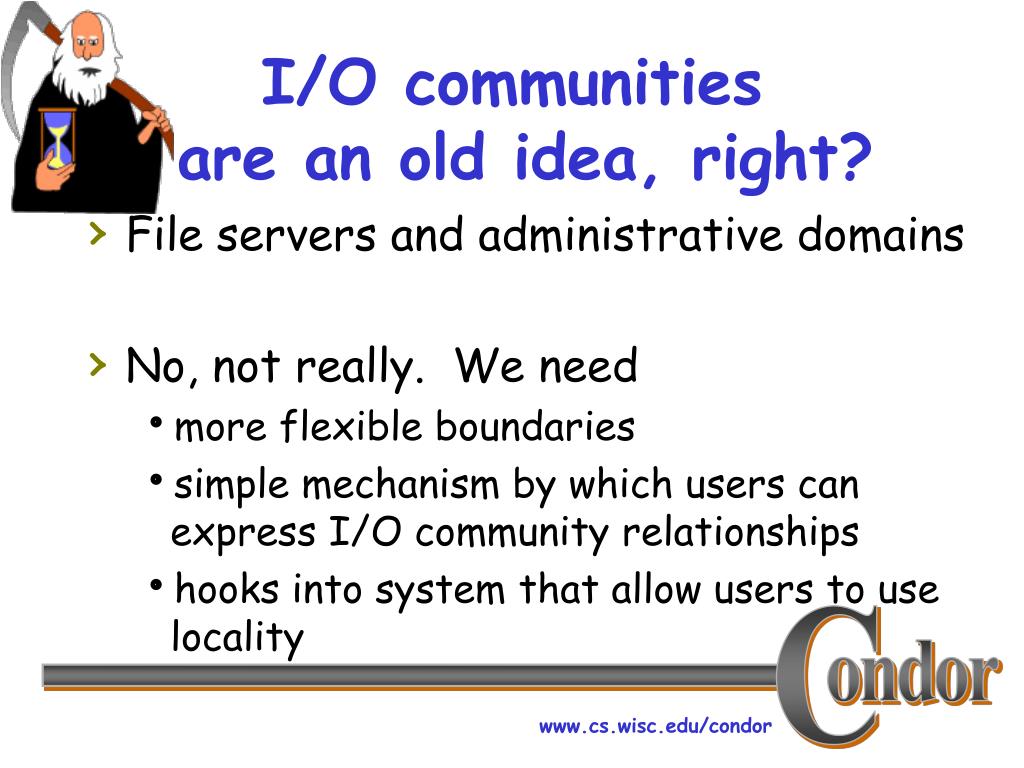 I/O communities are an old idea, right?

› File servers and administrative domains

› No, not really. We need
• more flexible boundaries
• simple mechanism by which users can express I/O community relationships
• hooks into system that allow users to use locality

Condor

www.cs.wisc.edu/condor